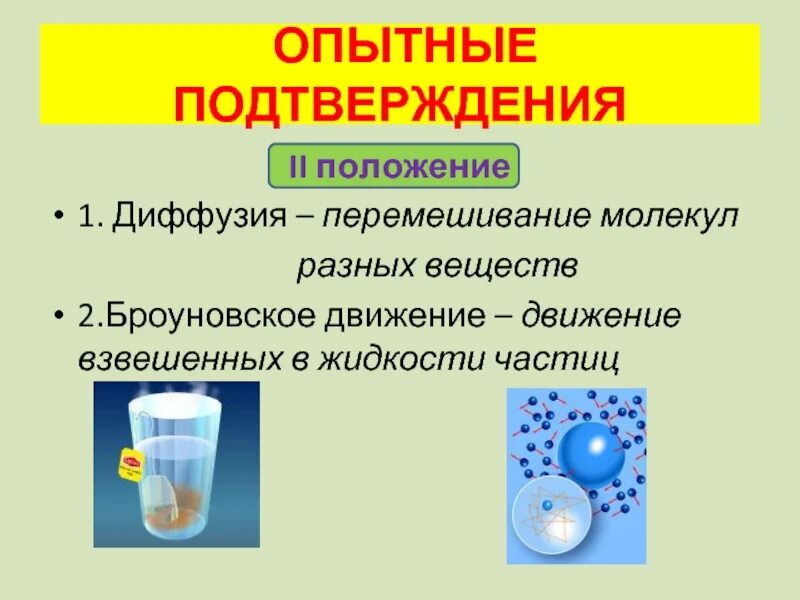 ОПЫТНЫЕ ПОДТВЕРЖДЕНИЯ

II положение

• 1. Диффузия – перемешивание молекул разных веществ

• 2.Броуновское движение – движение взвешенных в жидкости частиц